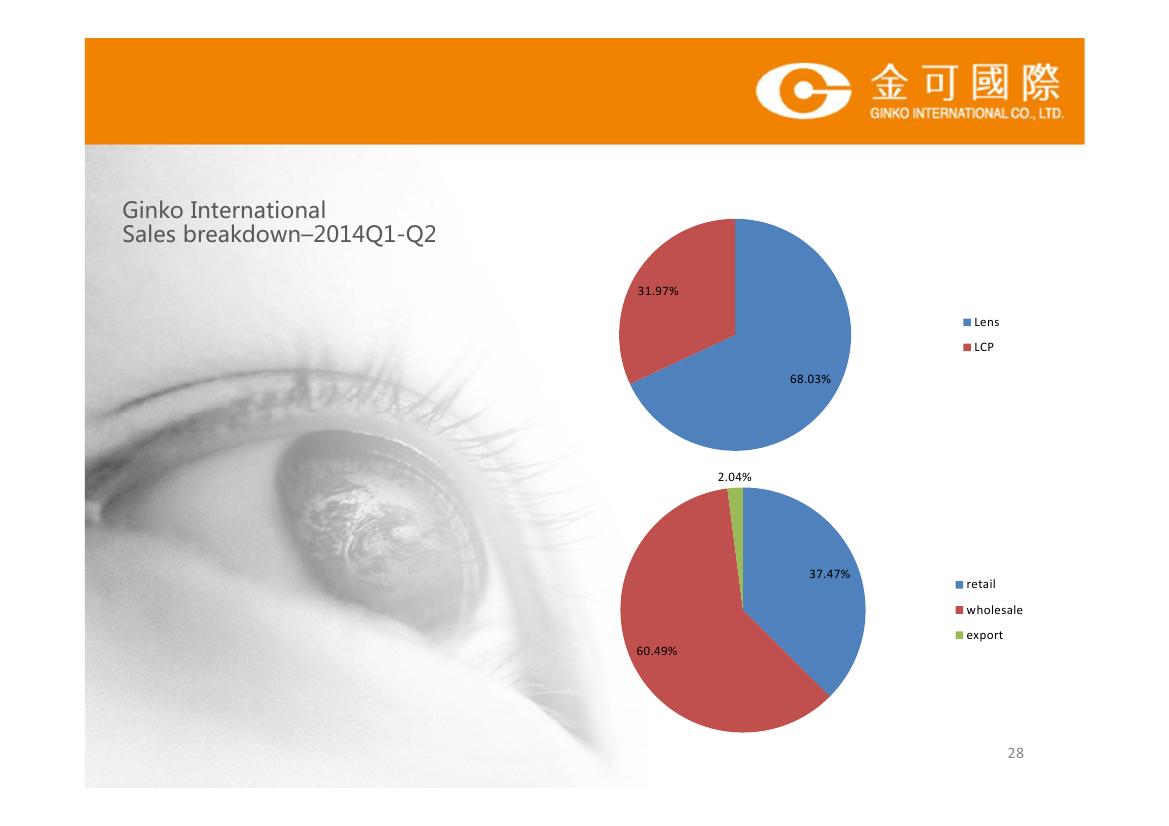 金可國際
GINKO INTERNATIONAL CO., LTD.

Ginko International
Sales breakdown–2014Q1-Q2

31.97%
68.03%
Lens
LCP

2.04%
37.47%
60.49%
retail
wholesale
export

28